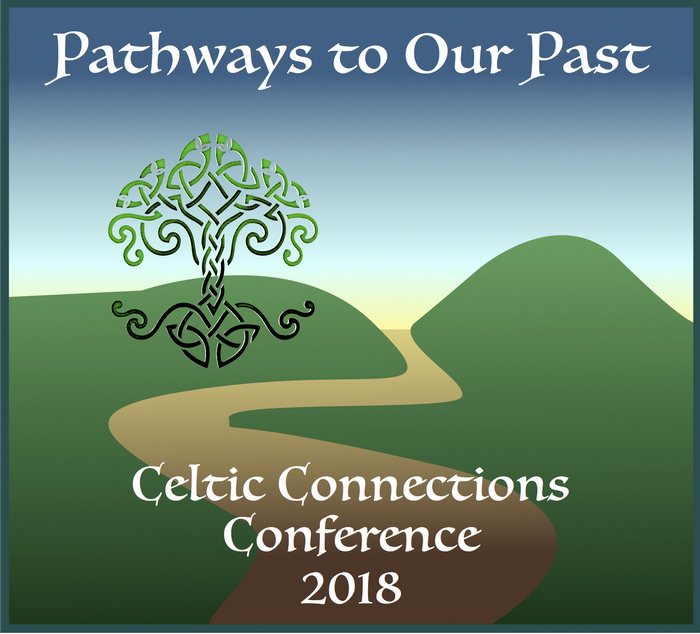 Pathways to Our Past

Celtic Connections Conference 2018